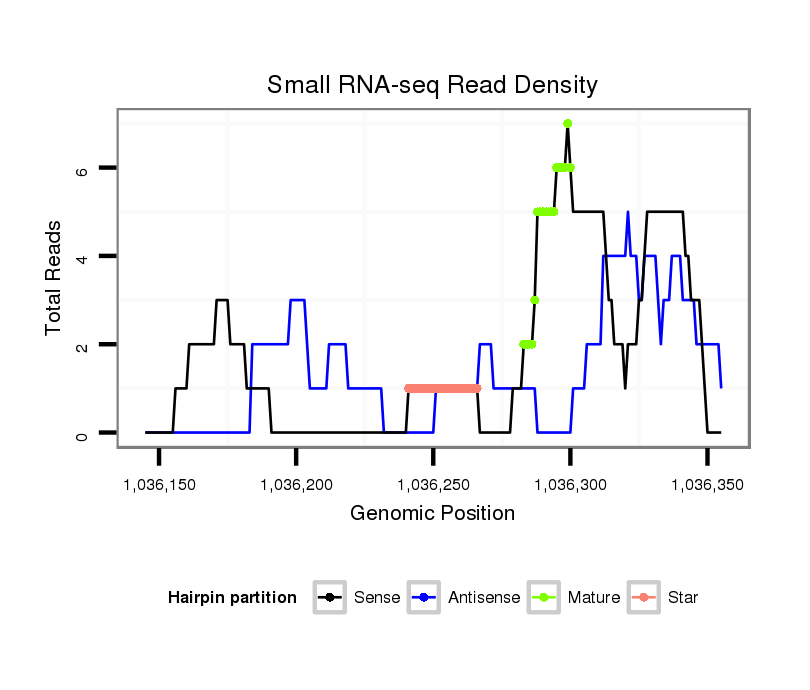 Small RNA-seq Read Density

Total Reads

6
4
2
0

1,036,150
1,036,200
1,036,250
1,036,300
1,036,350

Genomic Position

Hairpin partition
Sense
Antisense
Mature
Star